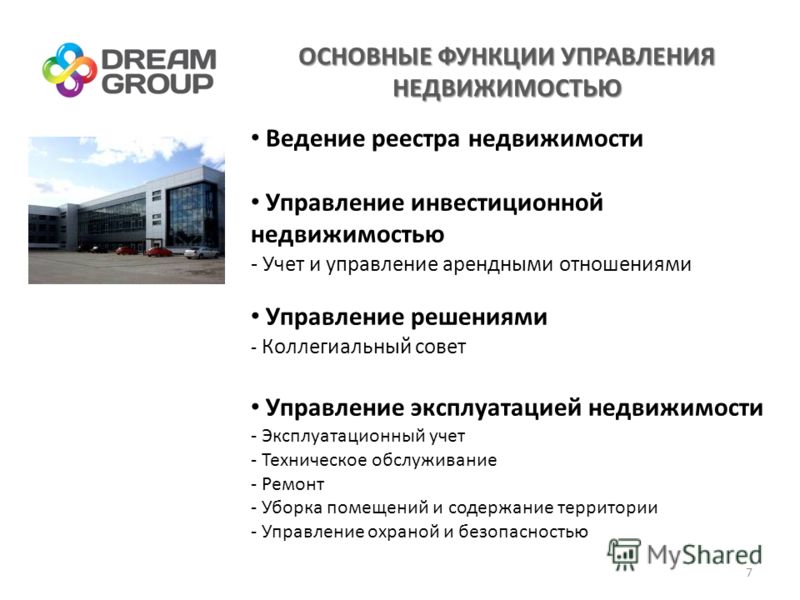 DREAM GROUP

ОСНОВНЫЕ ФУНКЦИИ УПРАВЛЕНИЯ НЕДВИЖИМОСТЬЮ

• Ведение реестра недвижимости

• Управление инвестиционной недвижимостью
- Учет и управление арендными отношениями

• Управление решениями
- Коллегиальный совет

• Управление эксплуатацией недвижимости
- Эксплуатационный учет
- Техническое обслуживание
- Ремонт
- Уборка помещений и содержание территории
- Управление охраной и безопасностью

MyShared

7